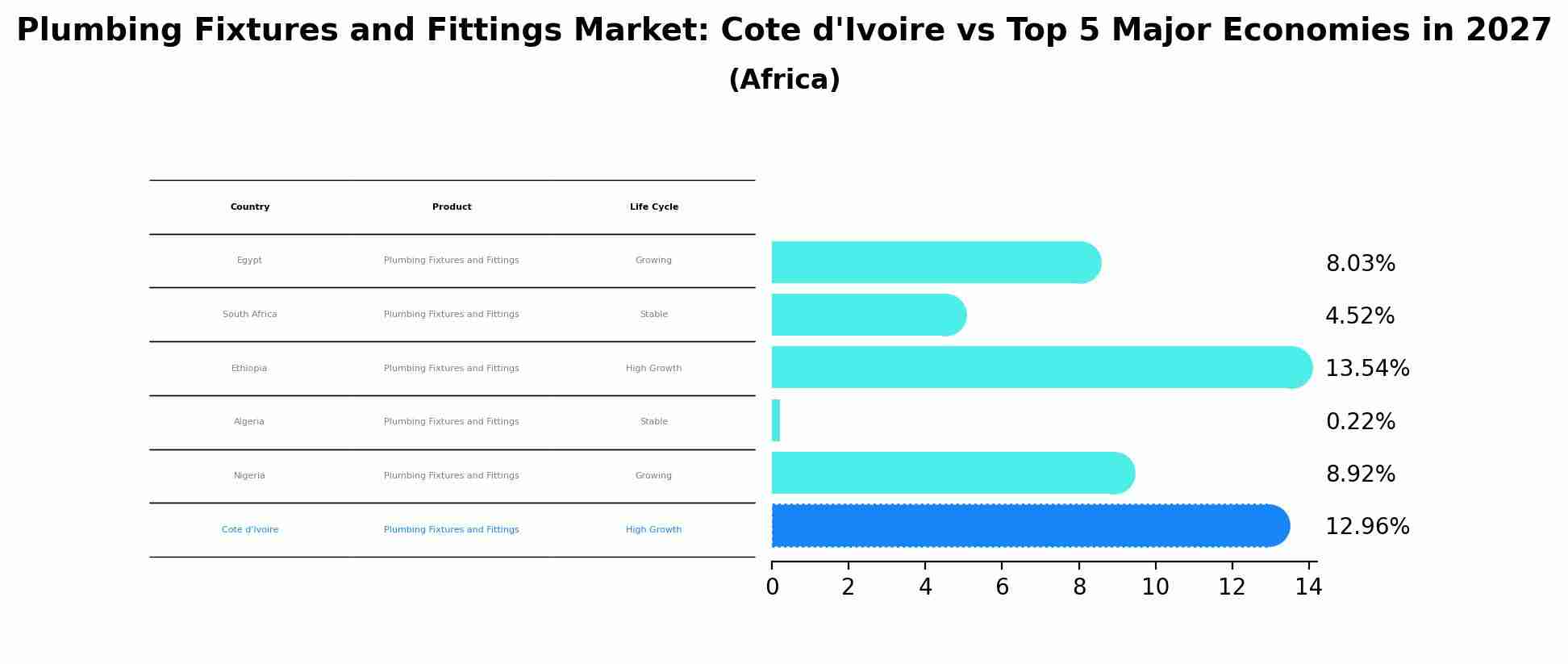 Plumbing Fixtures and Fittings Market: Cote d'Ivoire vs Top 5 Major Economies in 2027

(Africa)

| Country | Product | Life Cycle |
|---|---|---|
| Egypt | Plumbing Fixtures and Fittings | Growing |
| South Africa | Plumbing Fixtures and Fittings | Stable |
| Ethiopia | Plumbing Fixtures and Fittings | High Growth |
| Algeria | Plumbing Fixtures and Fittings | Stable |
| Nigeria | Plumbing Fixtures and Fittings | Growing |
| Cote d'Ivoire | Plumbing Fixtures and Fittings | High Growth |

8.03%
4.52%
13.54%
0.22%
8.92%
12.96%

0 2 4 6 8 10 12 14